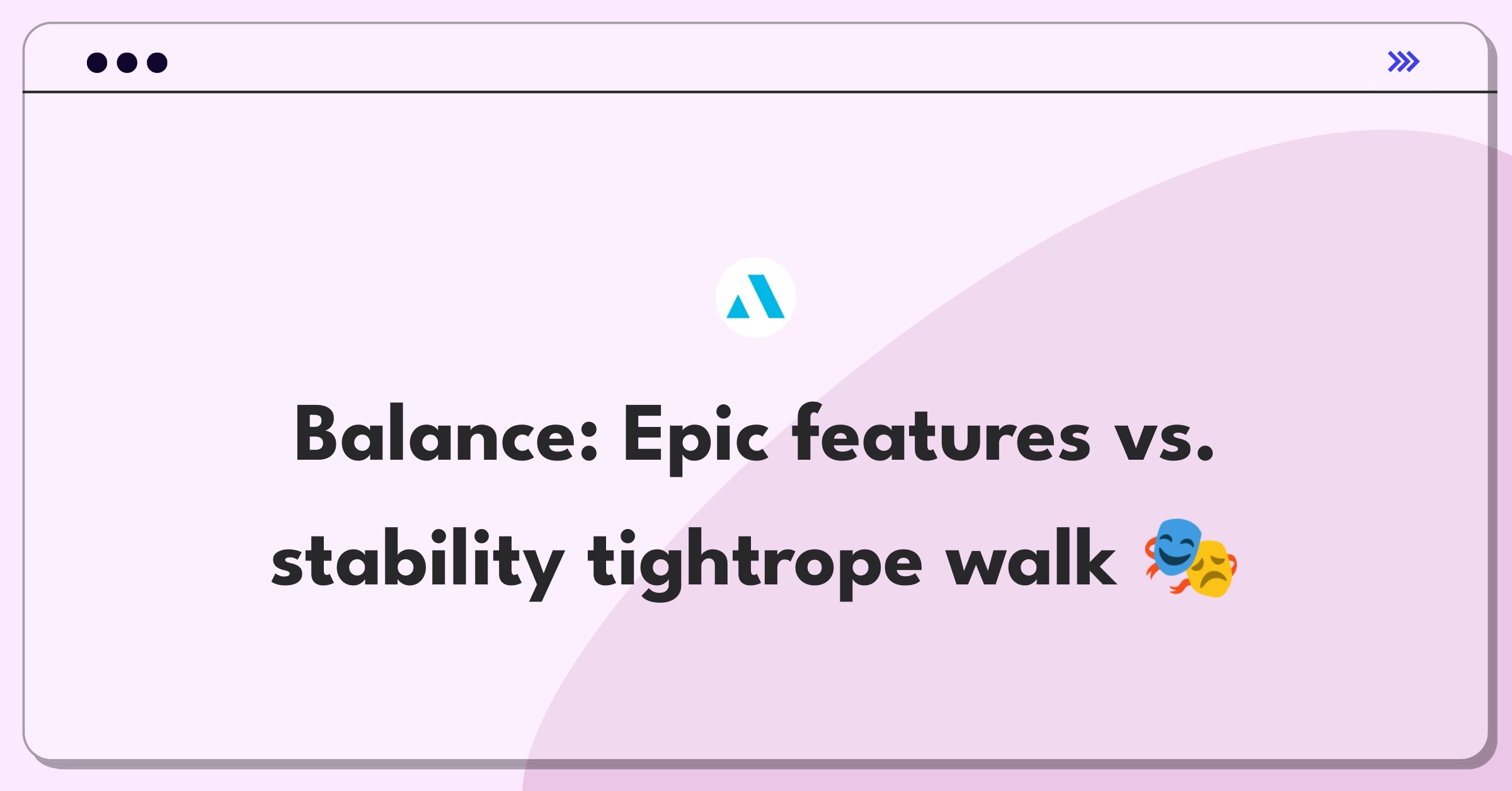 Balance: Epic features vs. stability tightrope walk 🎭